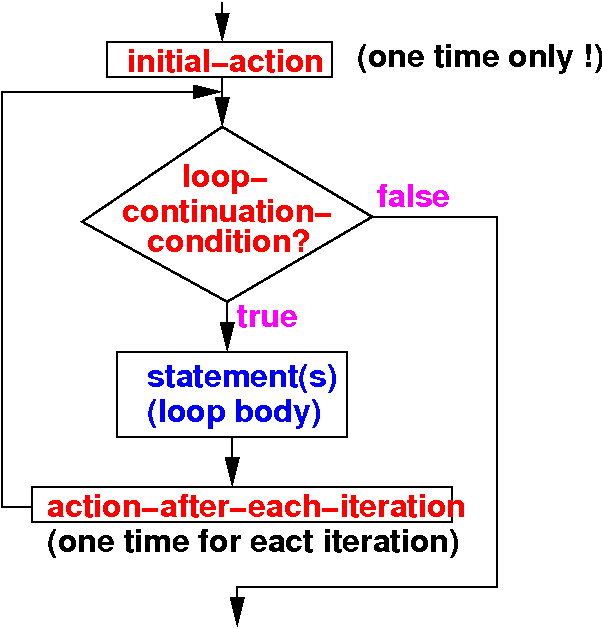 initial–action

(one time only !)

loop–continuation–condition?

false

true

statement(s)
(loop body)

action–after–each–iteration

(one time for eact iteration)